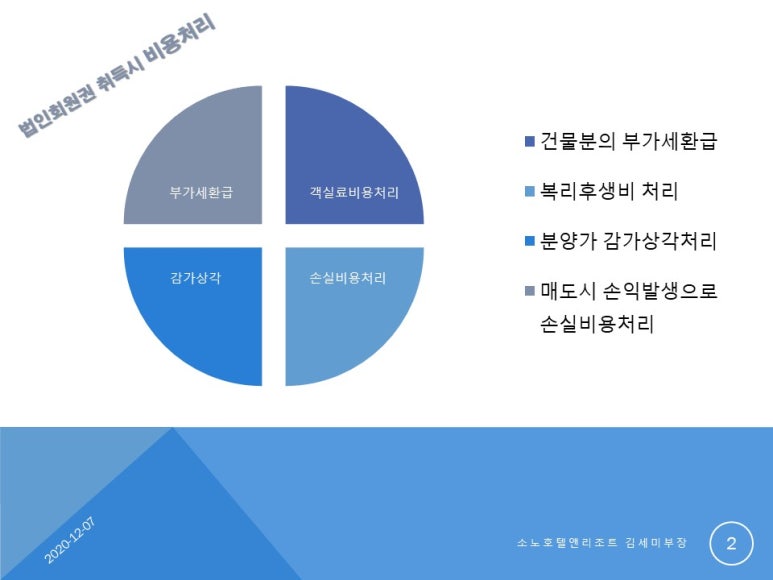 법인회원권 취득시 비용처리

부가세환급

객실료비용처리

감가상각

손실비용처리

건물분의 부가세환급

복리후생비 처리

분양가 감가상각처리

매도시 손익발생으로 손실비용처리

2020-12-07

소노호텔앤리조트 김세미부장

2